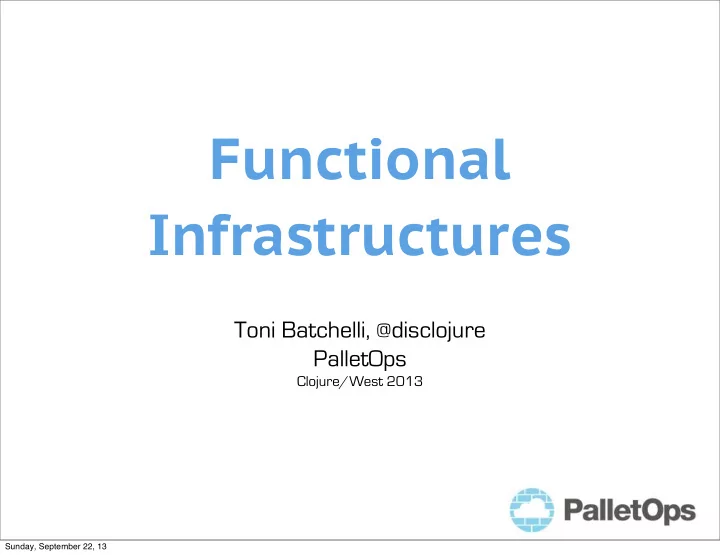 Functional Infrastructures

Toni Batchelli, @disclojure
PalletOps
Clojure/West 2013

PalletOps

Sunday, September 22, 13